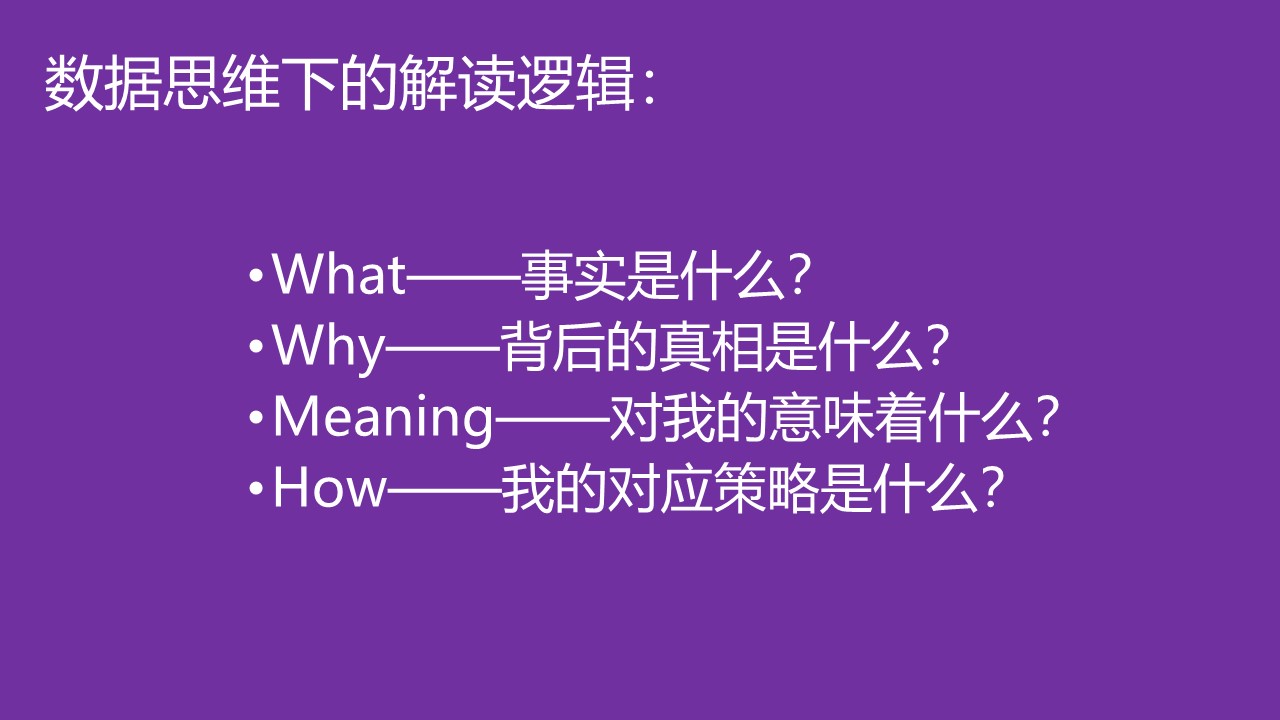 数据思维下的解读逻辑：

•What——事实是什么？
•Why——背后的真相是什么？
•Meaning——对我的意味着什么？
•How——我的对应策略是什么？